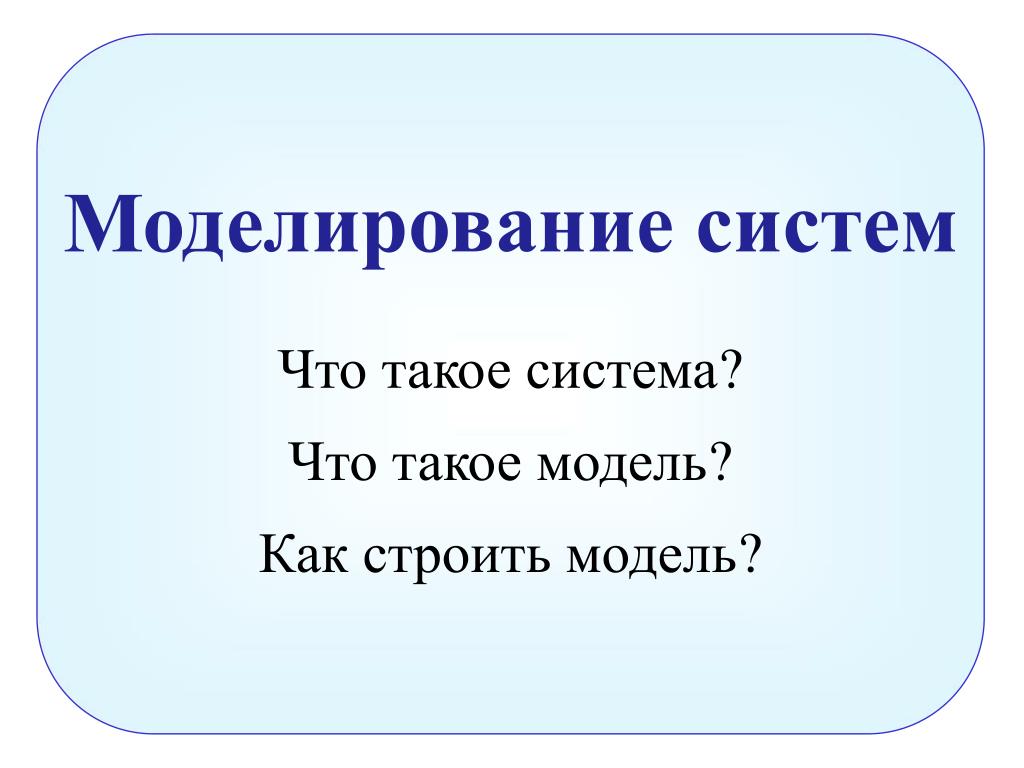 Моделирование систем

Что такое система?

Что такое модель?

Как строить модель?